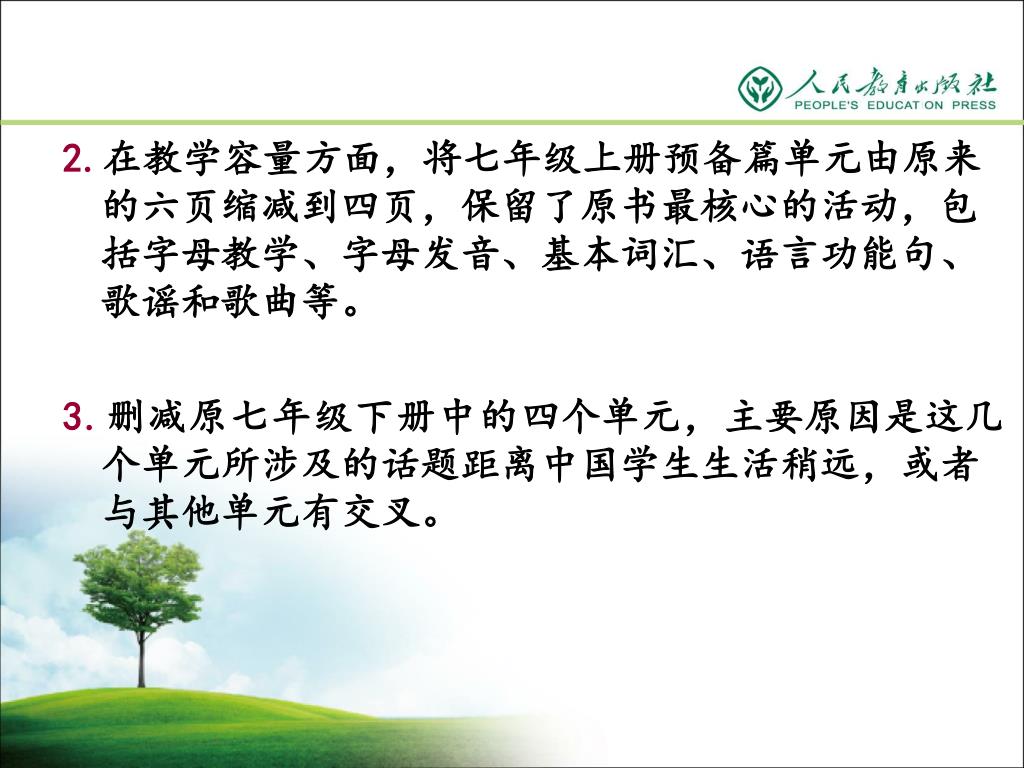 人民教育出版社
PEOPLE'S EDUCATION PRESS

2. 在教学容量方面，将七年级上册预备篇单元由原来的六页缩减到四页，保留了原书最核心的活动，包括字母教学、字母发音、基本词汇、语言功能句、歌谣和歌曲等。

3. 删减原七年级下册中的四个单元，主要原因是这几个单元所涉及的话题距离中国学生生活稍远，或者与其他单元有交叉。